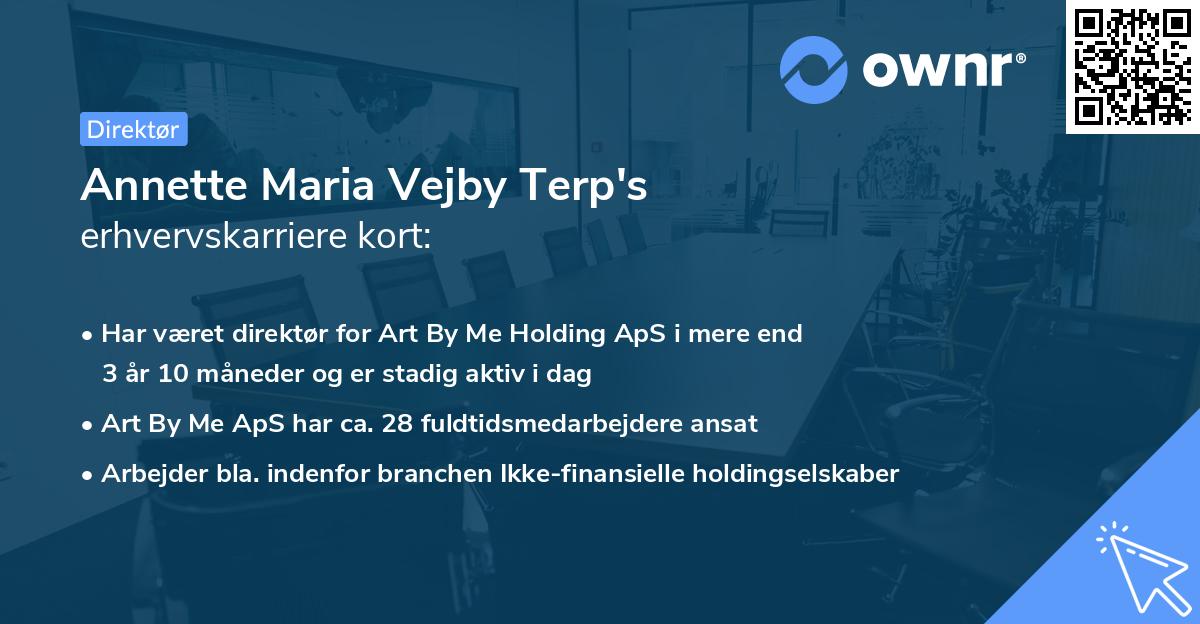 ownr®

Direktør

Annette Maria Vejby Terp's
erhvervskarriere kort:

• Har været direktør for Art By Me Holding ApS i mere end 3 år 10 måneder og er stadig aktiv i dag
• Art By Me ApS har ca. 28 fuldtidsmedarbejdere ansat
• Arbejder bla. indenfor branchen Ikke-finansielle holdingselskaber